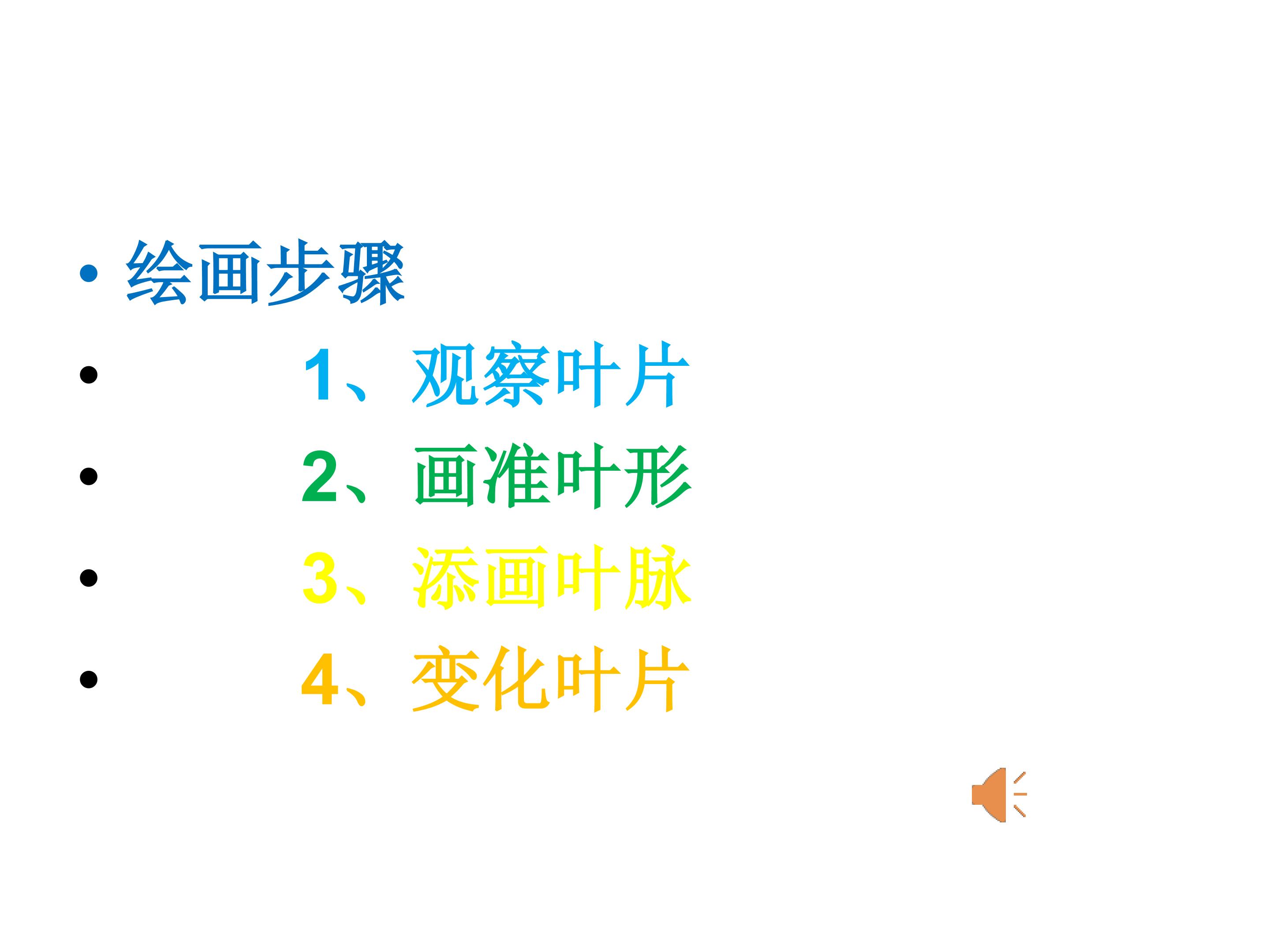 • 绘画步骤
• 1、观察叶片
• 2、画准叶形
• 3、添画叶脉
• 4、变化叶片